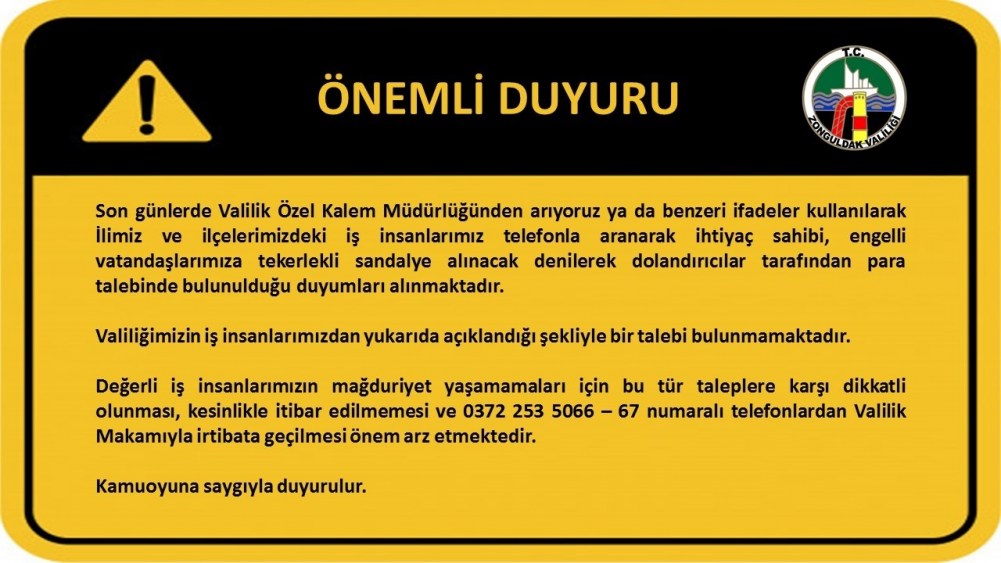 ÖNEMLİ DUYURU

T.C.
ZONGULDAK VALİLİĞİ

Son günlerde Valilik Özel Kalem Müdürlüğünden arıyoruz ya da benzeri ifadeler kullanılarak İlimiz ve ilçelerimizdeki iş insanlarımız telefonla aranarak ihtiyaç sahibi, engelli vatandaşlarımıza tekerlekli sandalye alınacak denilerek dolandırıcılar tarafından para talebinde bulunulduğu duyumları alınmaktadır.

Valiliğimizin iş insanlarımızdan yukarıda açıklandığı şekliyle bir talebi bulunmamaktadır.

Değerli iş insanlarımızın mağduriyet yaşamamaları için bu tür taleplere karşı dikkatli olunması, kesinlikle itibar edilmemesi ve 0372 253 5066 – 67 numaralı telefonlardan Valilik Makamıyla irtibata geçilmesi önem arz etmektedir.

Kamuoyuna saygıyla duyurulur.